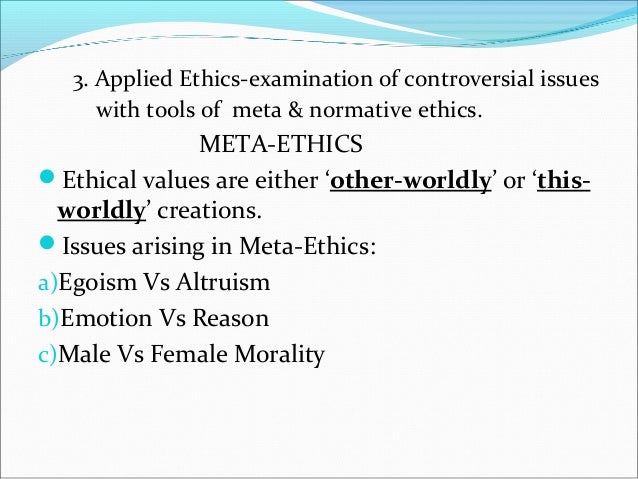 3. Applied Ethics-examination of controversial issues with tools of meta & normative ethics.

META-ETHICS

Ethical values are either ‘other-worldly’ or ‘this-worldly’ creations.

Issues arising in Meta-Ethics:

a)Egoism Vs Altruism

b)Emotion Vs Reason

c)Male Vs Female Morality